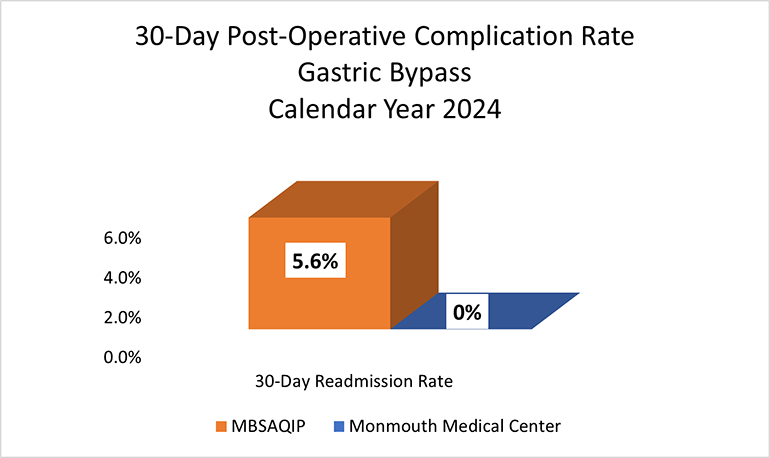 30-Day Post-Operative Complication Rate
Gastric Bypass
Calendar Year 2024

6.0%
4.0%
2.0%
0.0%

5.6%

0%

30-Day Readmission Rate

MBSAQIP Monmouth Medical Center